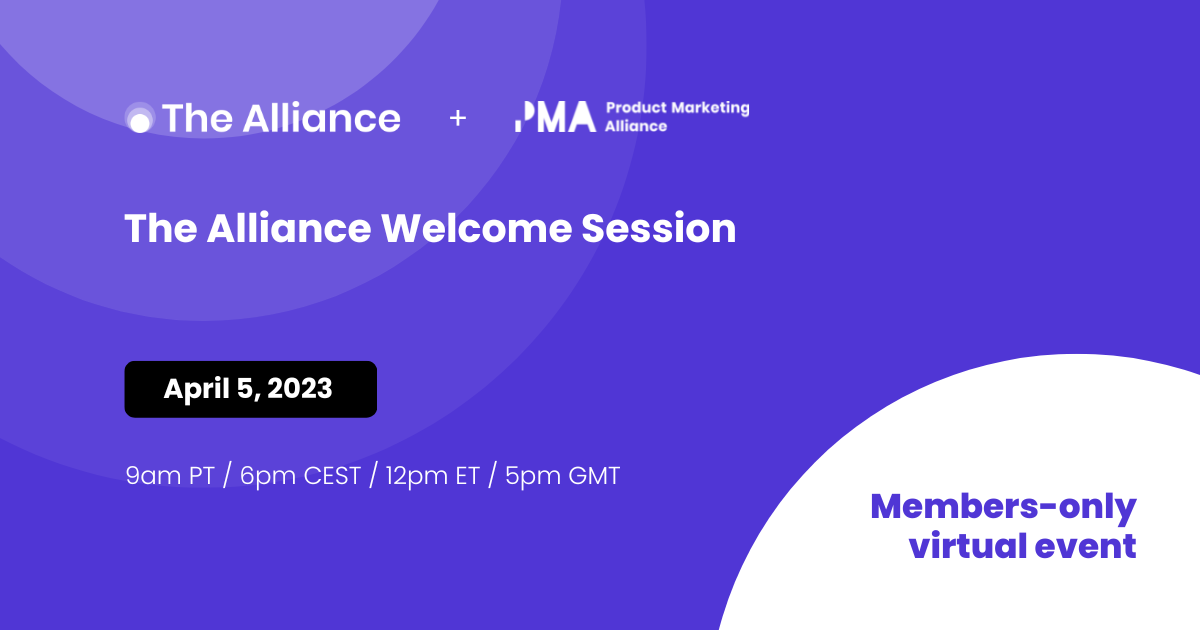 The Alliance + PMA Product Marketing Alliance

The Alliance Welcome Session

April 5, 2023

9am PT / 6pm CEST / 12pm ET / 5pm GMT

Members-only virtual event